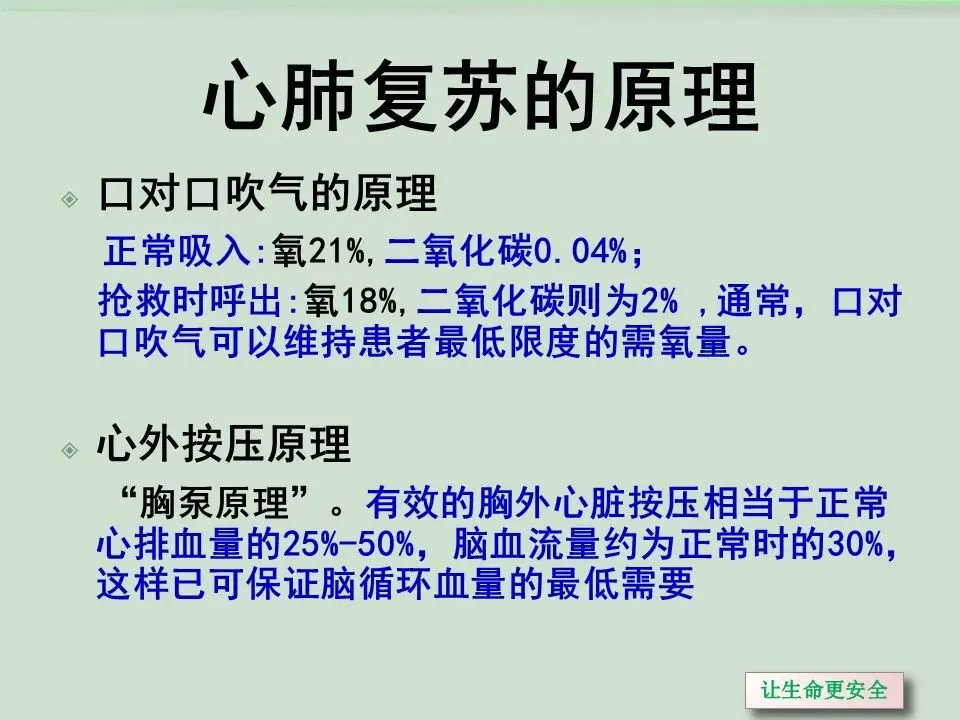 心肺复苏的原理

口对口吹气的原理

正常吸入:氧21%,二氧化碳0.04%;
抢救时呼出:氧18%,二氧化碳则为2% ,通常，口对口吹气可以维持患者最低限度的需氧量。

心外按压原理

“胸泵原理”。有效的胸外心脏按压相当于正常心排血量的25%-50%，脑血流量约为正常时的30%，这样已可保证脑循环血量的最低需要

让生命更安全